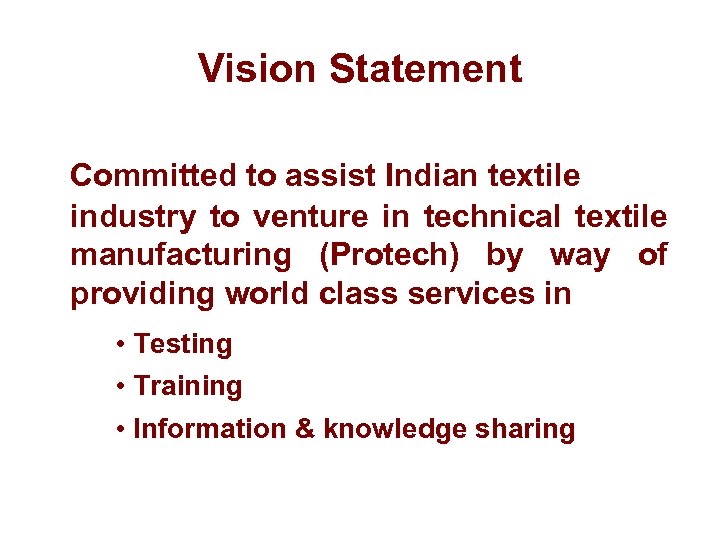 Vision Statement

Committed to assist Indian textile industry to venture in technical textile manufacturing (Protech) by way of providing world class services in

• Testing
• Training
• Information & knowledge sharing